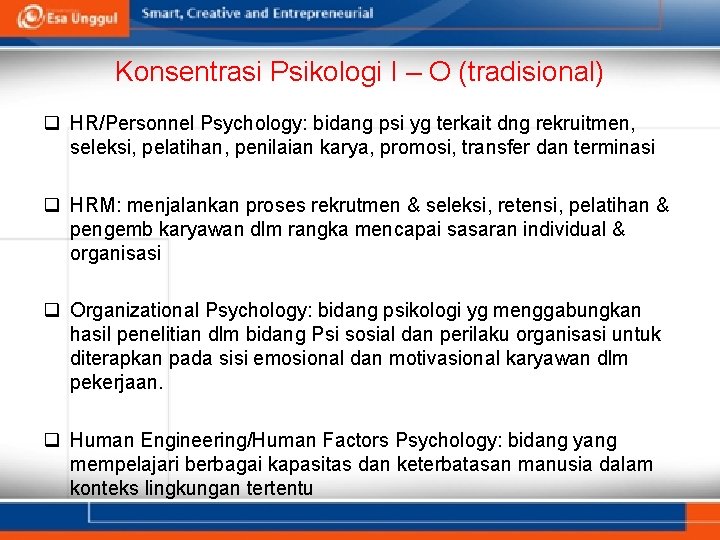 Esa Unggul

Smart, Creative and Entrepreneurial

Konsentrasi Psikologi I – O (tradisional)

❑ HR/Personnel Psychology: bidang psi yg terkait dng rekruitmen, seleksi, pelatihan, penilaian karya, promosi, transfer dan terminasi

❑ HRM: menjalankan proses rekrutmen & seleksi, retensi, pelatihan & pengemb karyawan dlm rangka mencapai sasaran individual & organisasi

❑ Organizational Psychology: bidang psikologi yg menggabungkan hasil penelitian dlm bidang Psi sosial dan perilaku organisasi untuk diterapkan pada sisi emosional dan motivasional karyawan dlm pekerjaan.

❑ Human Engineering/Human Factors Psychology: bidang yang mempelajari berbagai kapasitas dan keterbatasan manusia dalam konteks lingkungan tertentu